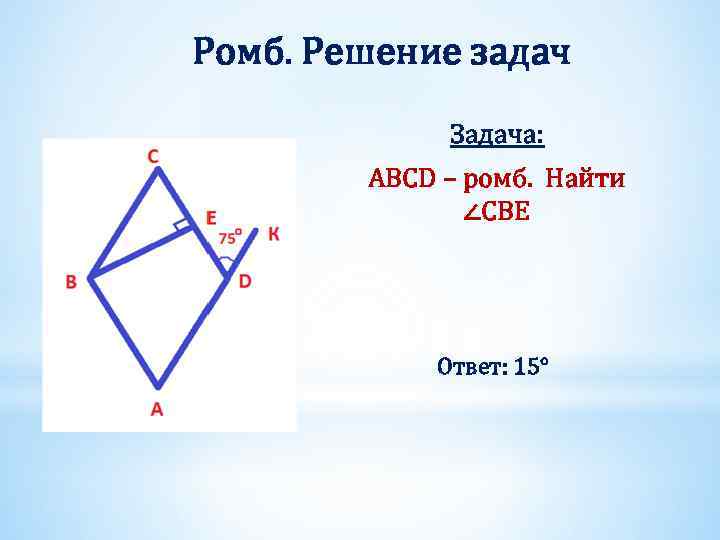 Ромб. Решение задач

C

E

$75^\circ$

K

B

D

A

Задача:

ABCD – ромб. Найти $\angle CBE$

Ответ: $15^\circ$